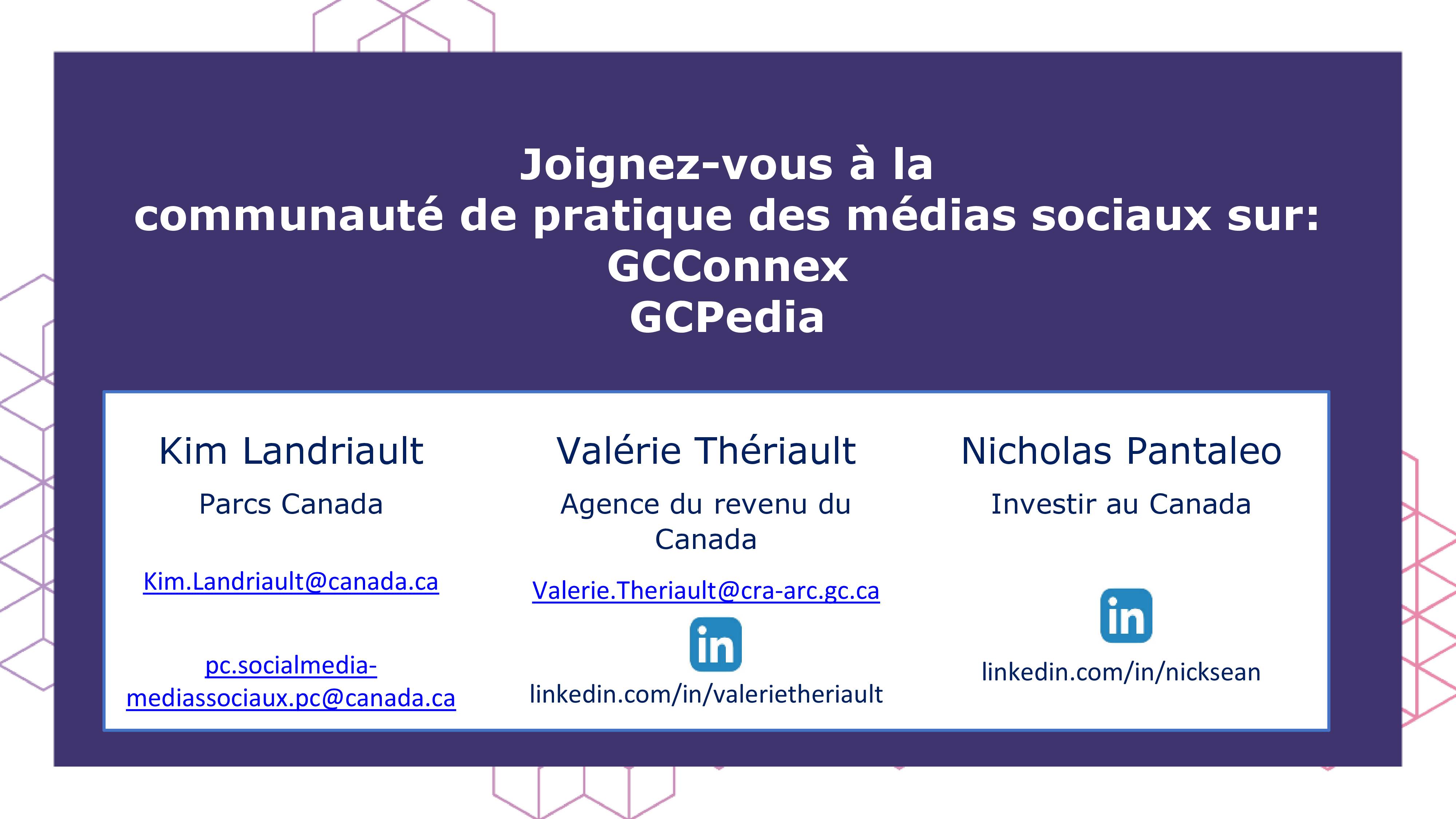 Joignez-vous à la
communauté de pratique des médias sociaux sur:
GCConnex
GCPedia

Kim Landriault

Parcs Canada

Kim.Landriault@canada.ca

pc.socialmedia-mediassociaux.pc@canada.ca

Valérie Thériault

Agence du revenu du Canada

Valerie.Theriault@cra-arc.gc.ca

in

linkedin.com/in/valerietheriault

Nicholas Pantaleo

Investir au Canada

in

linkedin.com/in/nicksean